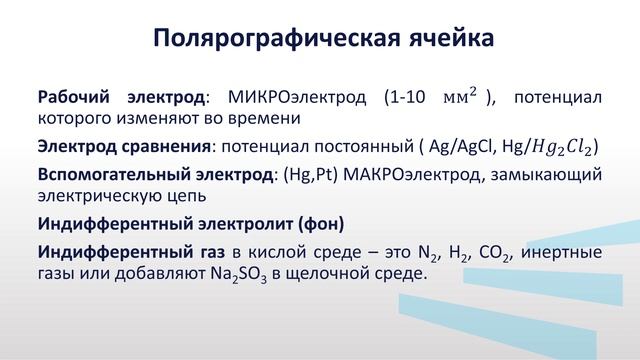 Полярографическая ячейка

Рабочий электрод: МИКРОэлектрод (1-10 $мм^2$ ), потенциал которого изменяют во времени

Электрод сравнения: потенциал постоянный ( Ag/AgCl, Hg/$Hg_2Cl_2$)

Вспомогательный электрод: (Hg,Pt) МАКРОэлектрод, замыкающий электрическую цепь

Индифферентный электролит (фон)

Индифферентный газ в кислой среде – это $N_2$, $H_2$, $CO_2$, инертные газы или добавляют $Na_2SO_3$ в щелочной среде.